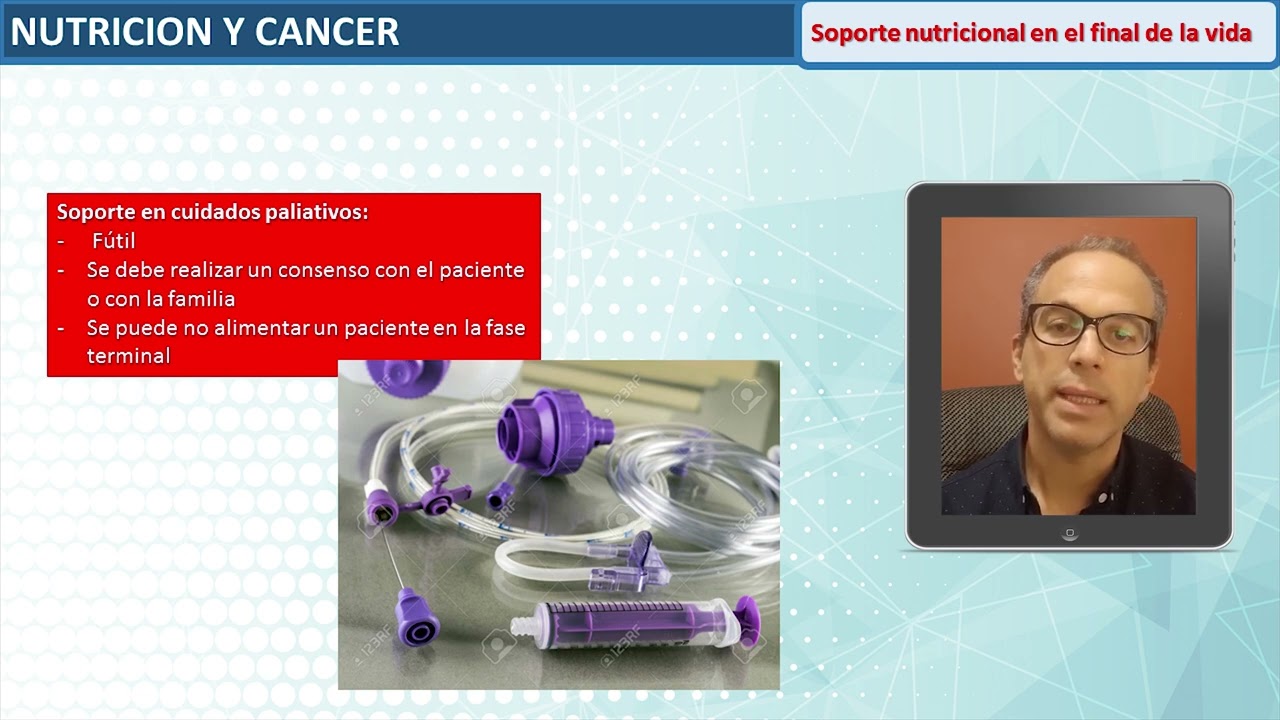 NUTRICION Y CANCER

Soporte nutricional en el final de la vida

Soporte en cuidados paliativos:
- Fútil
- Se debe realizar un consenso con el paciente o con la familia
- Se puede no alimentar un paciente en la fase terminal

123RF